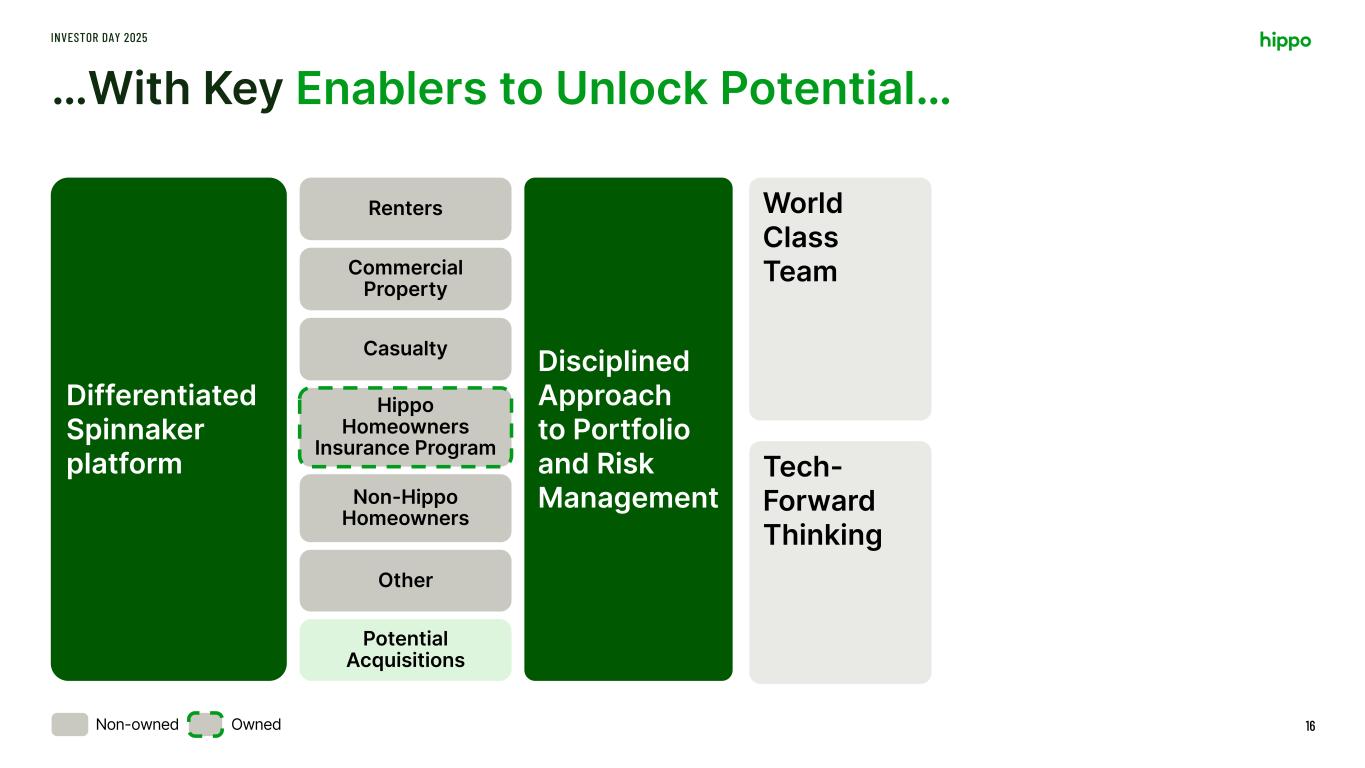 INVESTOR DAY 2025

hippo

...With Key Enablers to Unlock Potential...

Differentiated Spinnaker platform

Renters

Commercial Property

Casualty

Hippo Homeowners Insurance Program

Non-Hippo Homeowners

Other

Potential Acquisitions

Disciplined Approach to Portfolio and Risk Management

World Class Team

Tech-Forward Thinking

Non-owned Owned

16